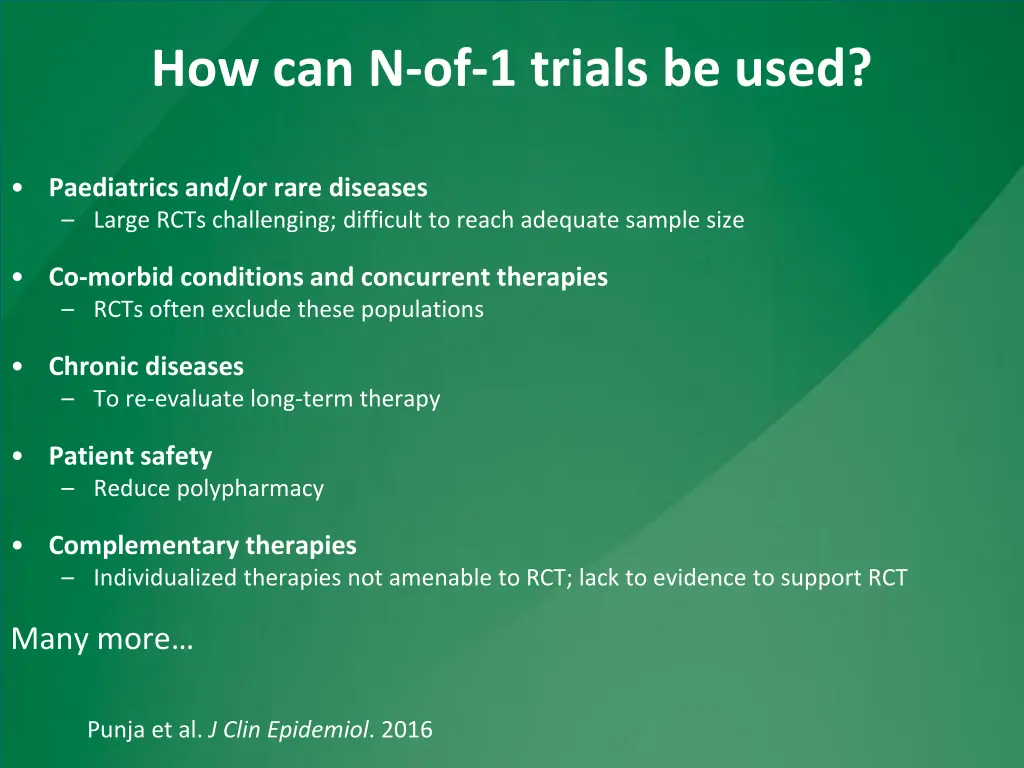 How can N-of-1 trials be used?

• Paediatrics and/or rare diseases
– Large RCTs challenging; difficult to reach adequate sample size

• Co-morbid conditions and concurrent therapies
– RCTs often exclude these populations

• Chronic diseases
– To re-evaluate long-term therapy

• Patient safety
– Reduce polypharmacy

• Complementary therapies
– Individualized therapies not amenable to RCT; lack to evidence to support RCT

Many more…

Punja et al. J Clin Epidemiol. 2016